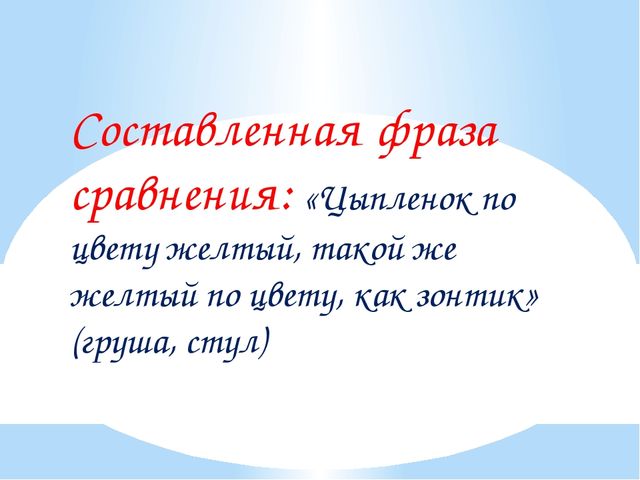 Составленная фраза сравнения: «Цыпленок по цвету желтый, такой же желтый по цвету, как зонтик» (груша, стул)